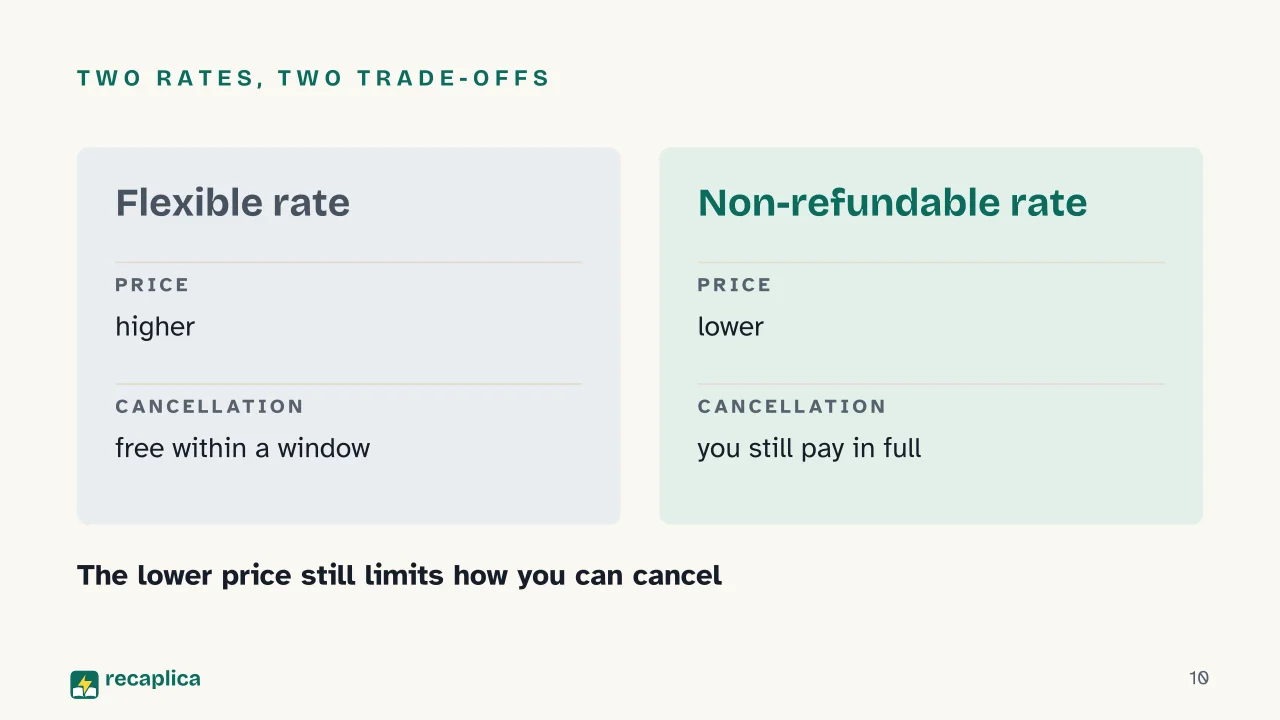 TWO RATES, TWO TRADE-OFFS

Flexible rate

PRICE

higher

CANCELLATION

free within a window

Non-refundable rate

PRICE

lower

CANCELLATION

you still pay in full

The lower price still limits how you can cancel

recaplica

10